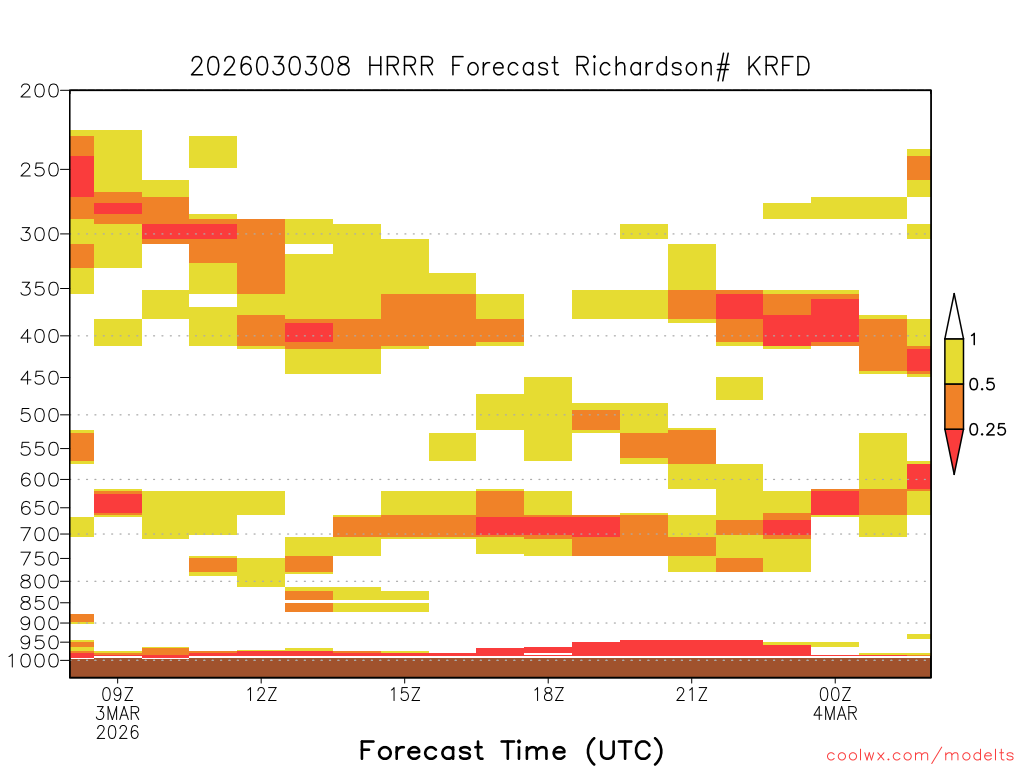 2026030308 HRRR Forecast Richardson# KRFD

200
250
300
350
400
450
500
550
600
650
700
750
800
850
900
950
1000

1
0.5
0.25

09Z
3MAR
2026
12Z
15Z
18Z
21Z
00Z
4MAR

Forecast Time (UTC)

coolwx.com/modelts